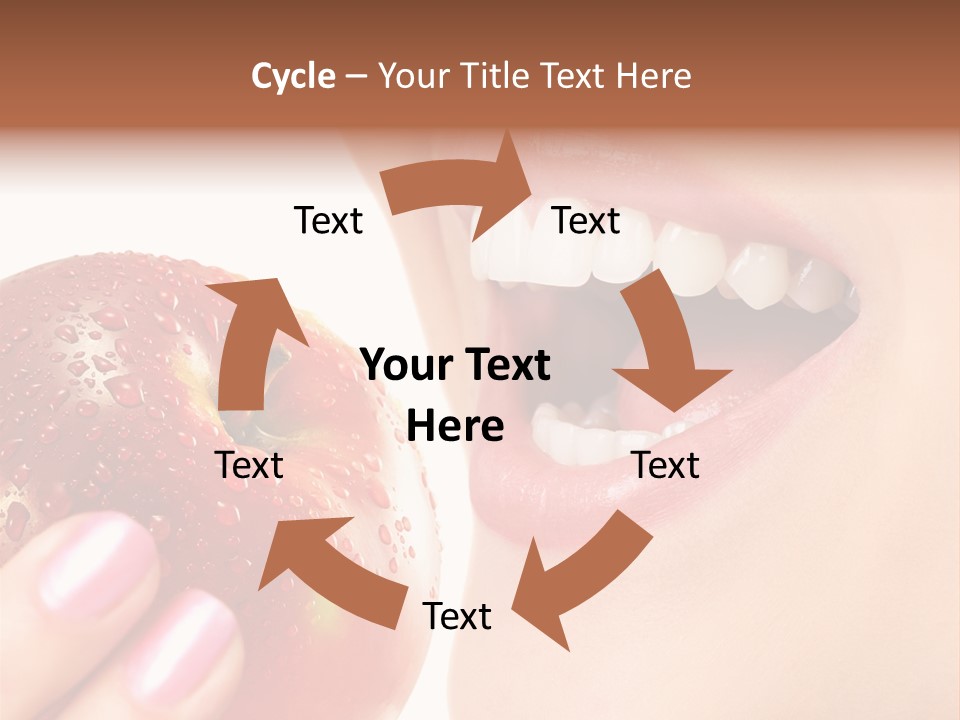 Cycle – Your Title Text Here

Text

Text

Your Text Here

Text

Text

Text